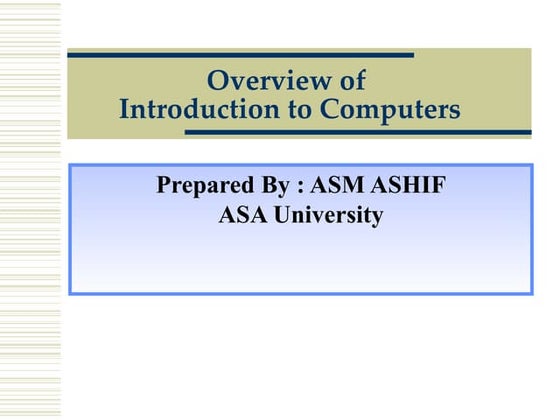 Overview of
Introduction to Computers

Prepared By : ASM ASHIF
ASA University